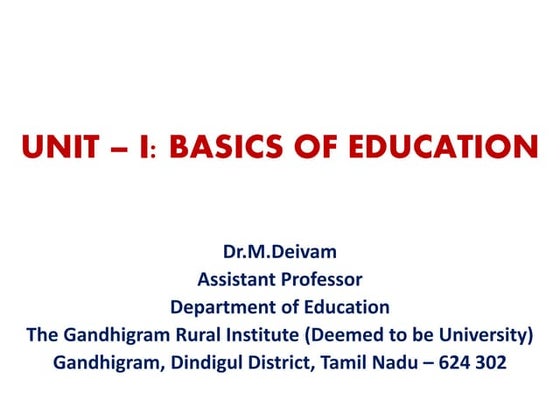 UNIT – I: BASICS OF EDUCATION

Dr.M.Deivam
Assistant Professor
Department of Education
The Gandhigram Rural Institute (Deemed to be University)
Gandhigram, Dindigul District, Tamil Nadu – 624 302